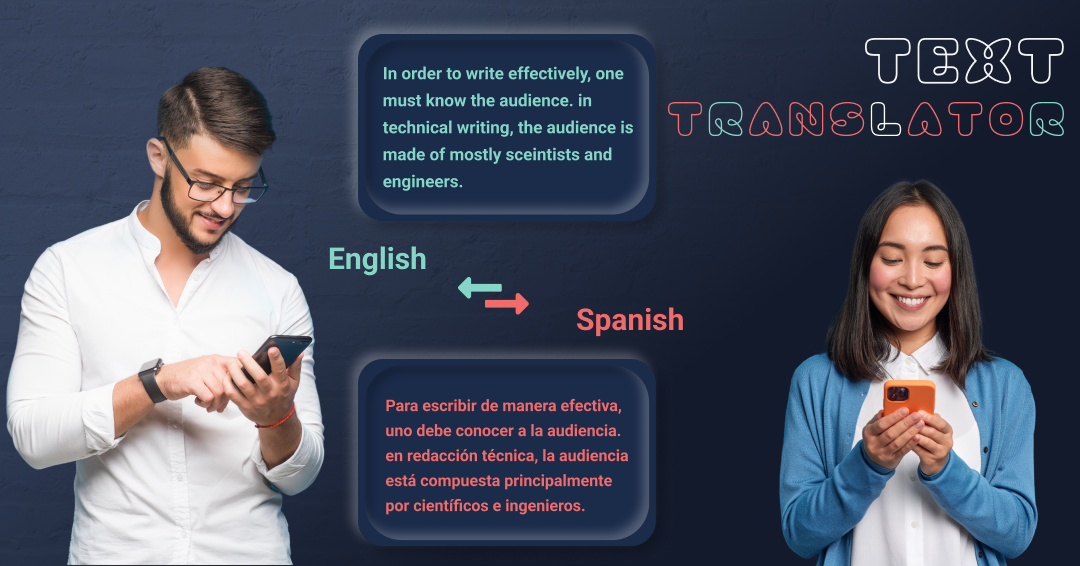 TEXT TRANSLATOR

In order to write effectively, one must know the audience. in technical writing, the audience is made of mostly sceintists and engineers.

English

Spanish

Para escribir de manera efectiva, uno debe conocer a la audiencia. en redacción técnica, la audiencia está compuesta principalmente por científicos e ingenieros.